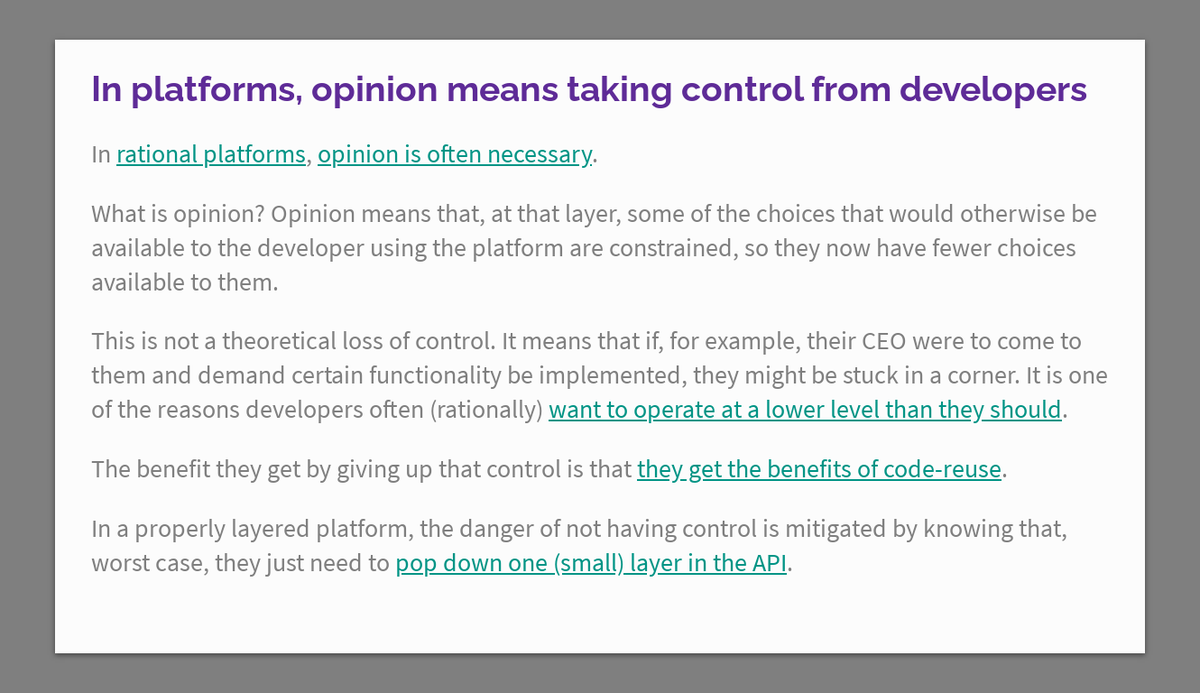 In platforms, opinion means taking control from developers

In rational platforms, opinion is often necessary.

What is opinion? Opinion means that, at that layer, some of the choices that would otherwise be available to the developer using the platform are constrained, so they now have fewer choices available to them.

This is not a theoretical loss of control. It means that if, for example, their CEO were to come to them and demand certain functionality be implemented, they might be stuck in a corner. It is one of the reasons developers often (rationally) want to operate at a lower level than they should.

The benefit they get by giving up that control is that they get the benefits of code-reuse.

In a properly layered platform, the danger of not having control is mitigated by knowing that, worst case, they just need to pop down one (small) layer in the API.